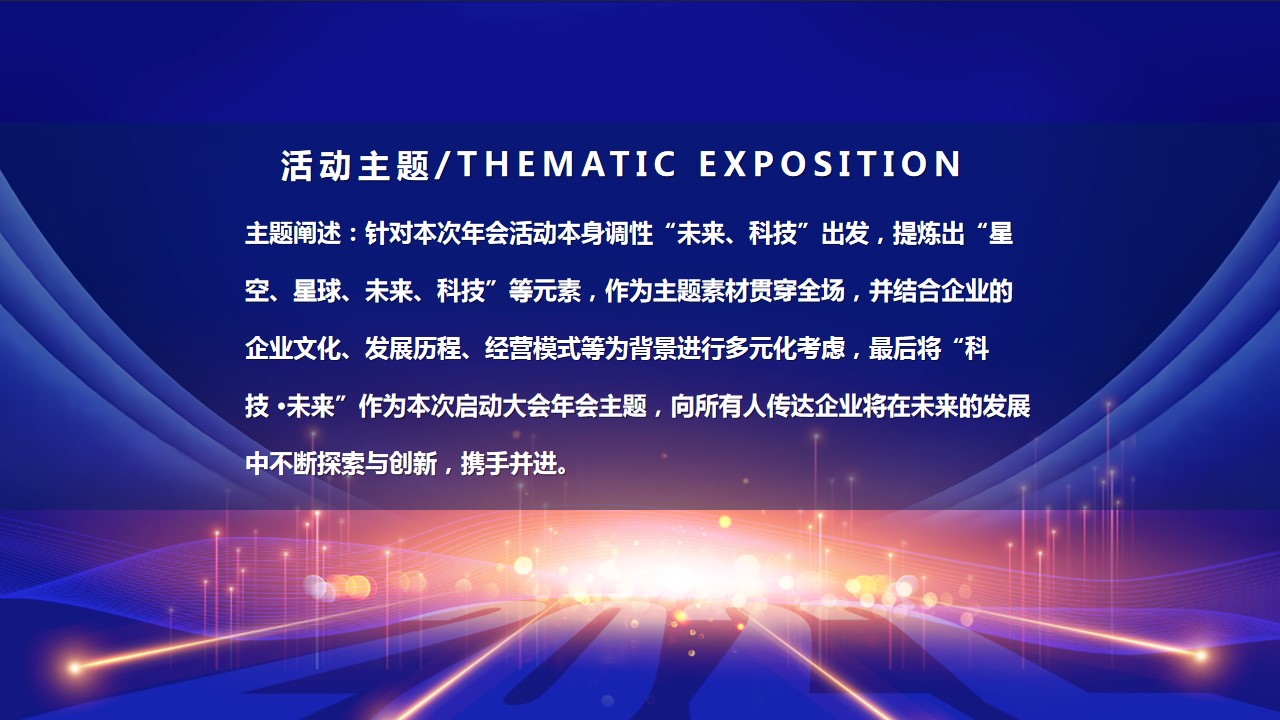 活动主题/THEMATIC EXPOSITION

主题阐述：针对本次年会活动本身调性“未来、科技”出发，提炼出“星空、星球、未来、科技”等元素，作为主题素材贯穿全场，并结合企业的企业文化、发展历程、经营模式等为背景进行多元化考虑，最后将“科技 •未来”作为本次启动大会年会主题，向所有人传达企业将在未来的发展中不断探索与创新，携手并进。